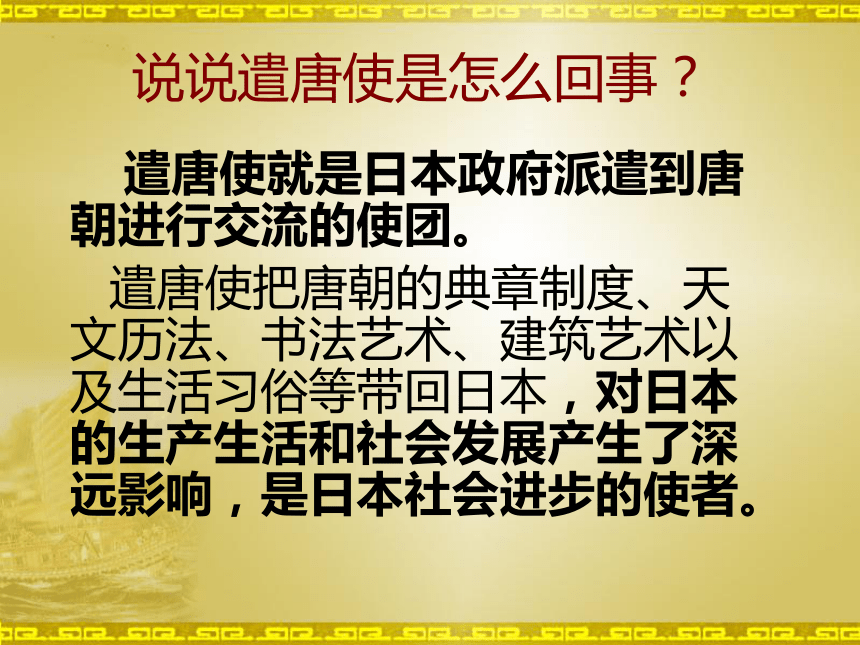 说说遣唐使是怎么回事？

遣唐使就是日本政府派遣到唐朝进行交流的使团。

遣唐使把唐朝的典章制度、天文历法、书法艺术、建筑艺术以及生活习俗等带回日本，对日本的生产生活和社会发展产生了深远影响，是日本社会进步的使者。